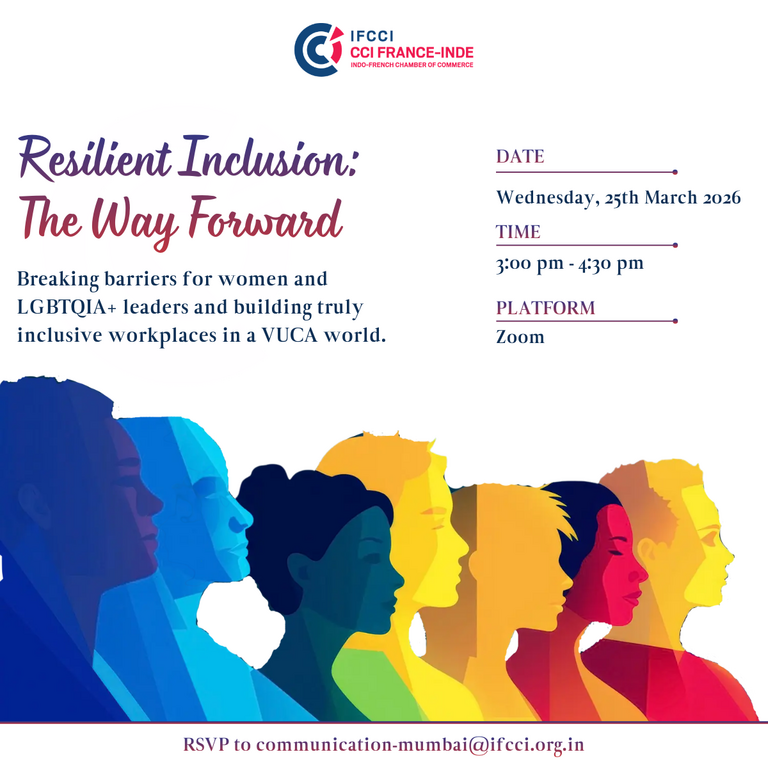 IFCCI
CCI FRANCE-INDE
INDO-FRENCH CHAMBER OF COMMERCE

Resilient Inclusion:
The Way Forward

Breaking barriers for women and LGBTQIA+ leaders and building truly inclusive workplaces in a VUCA world.

DATE
Wednesday, 25th March 2026

TIME
3:00 pm - 4:30 pm

PLATFORM
Zoom

RSVP to communication-mumbai@ifcci.org.in